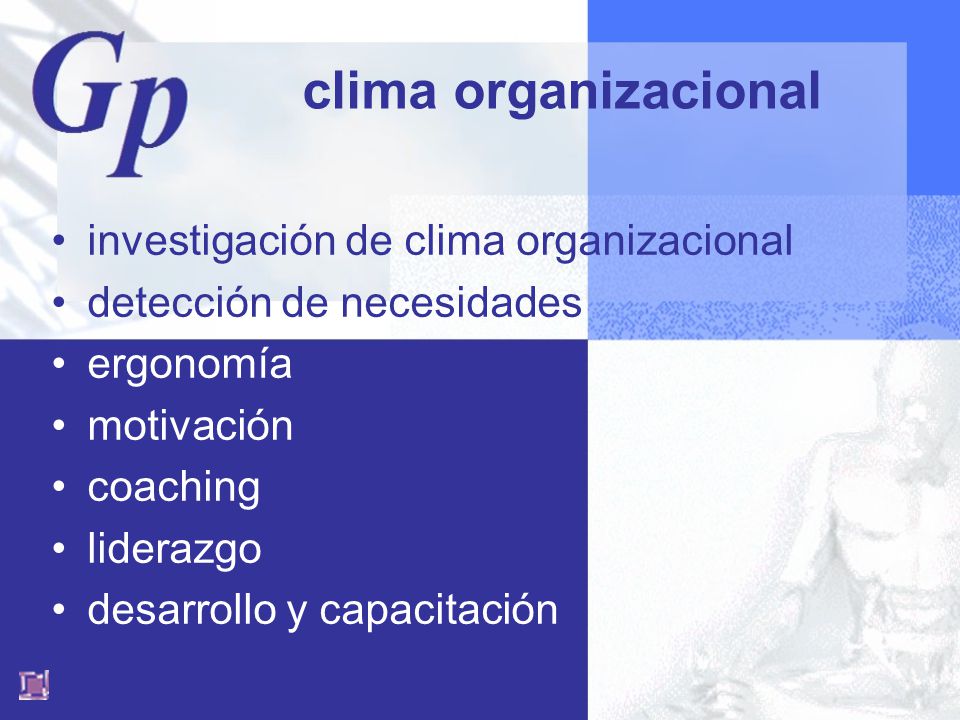 Gp

clima organizacional

• investigación de clima organizacional
• detección de necesidades
• ergonomía
• motivación
• coaching
• liderazgo
• desarrollo y capacitación